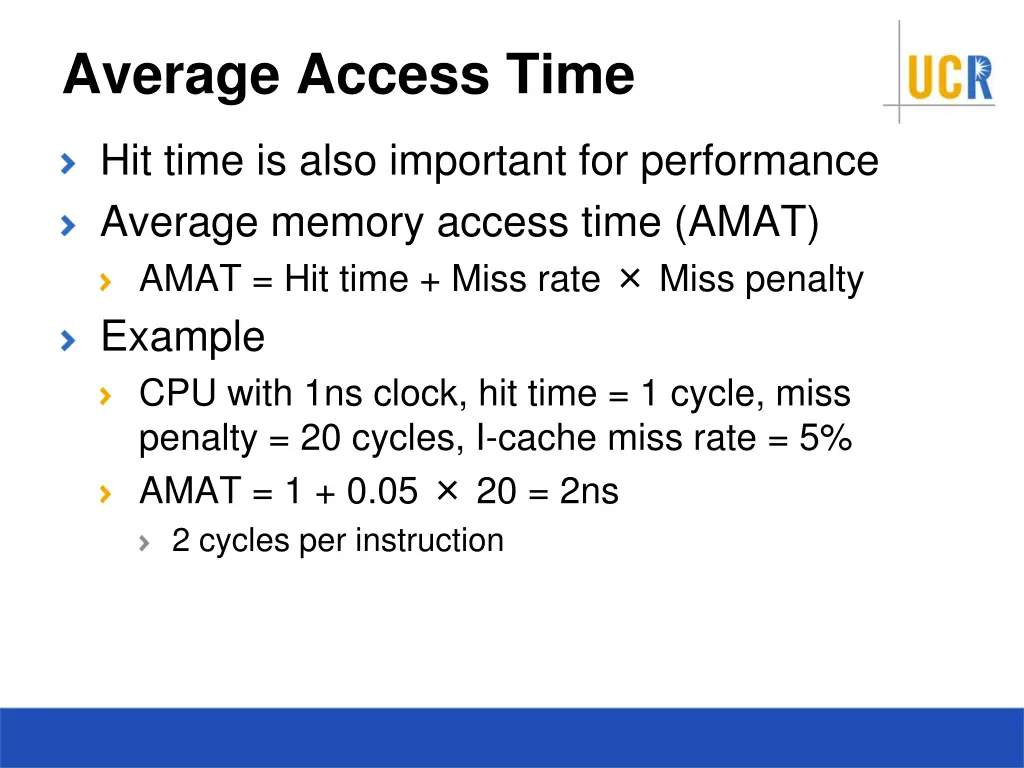 Average Access Time

UCR

Hit time is also important for performance

Average memory access time (AMAT)

AMAT = Hit time + Miss rate × Miss penalty

Example

CPU with 1ns clock, hit time = 1 cycle, miss penalty = 20 cycles, I-cache miss rate = 5%

AMAT = 1 + 0.05 × 20 = 2ns

2 cycles per instruction